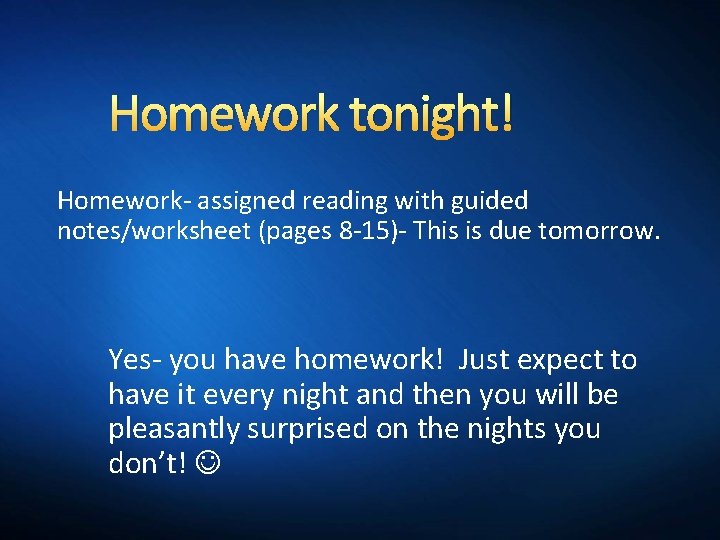 Homework tonight!

Homework- assigned reading with guided notes/worksheet (pages 8-15)- This is due tomorrow.

Yes- you have homework! Just expect to have it every night and then you will be pleasantly surprised on the nights you don't! ☺